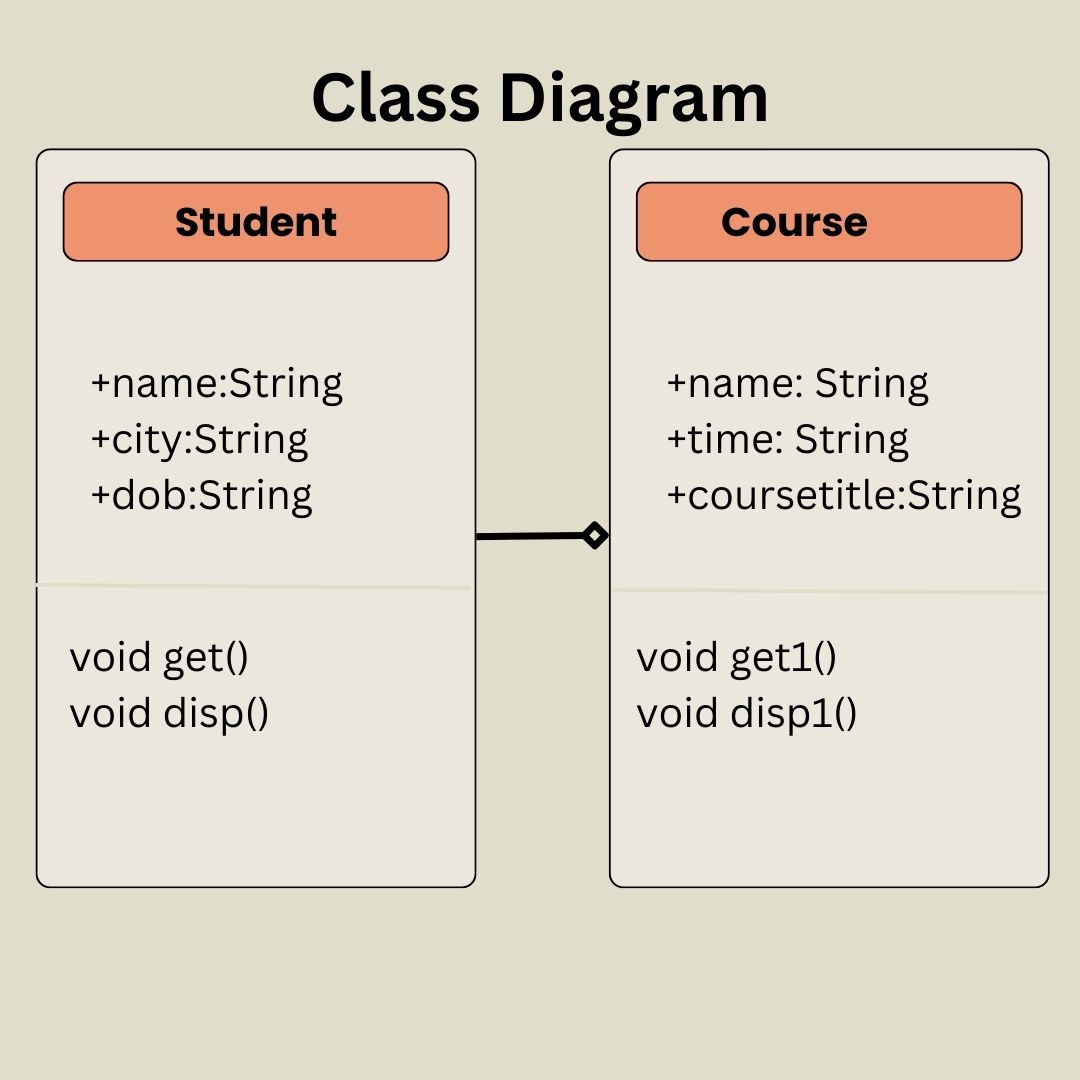 Class Diagram

Student

+name:String
+city:String
+dob:String

void get()
void disp()

Course

+name: String
+time: String
+coursetitle:String

void get1()
void disp1()